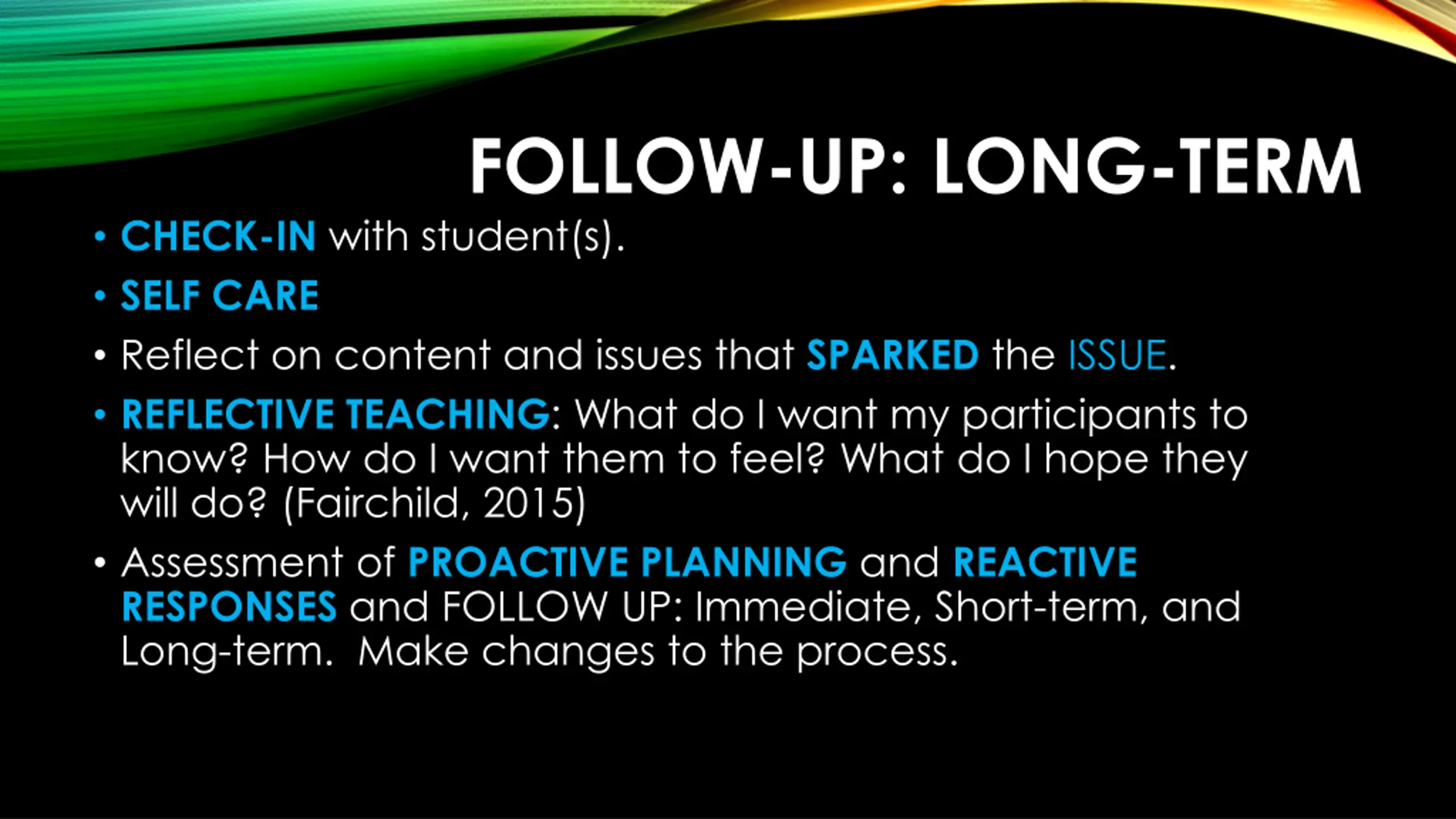 FOLLOW-UP: LONG-TERM

• CHECK-IN with student(s).

• SELF CARE

• Reflect on content and issues that SPARKED the ISSUE.

• REFLECTIVE TEACHING: What do I want my participants to know? How do I want them to feel? What do I hope they will do? (Fairchild, 2015)

• Assessment of PROACTIVE PLANNING and REACTIVE RESPONSES and FOLLOW UP: Immediate, Short-term, and Long-term.  Make changes to the process.